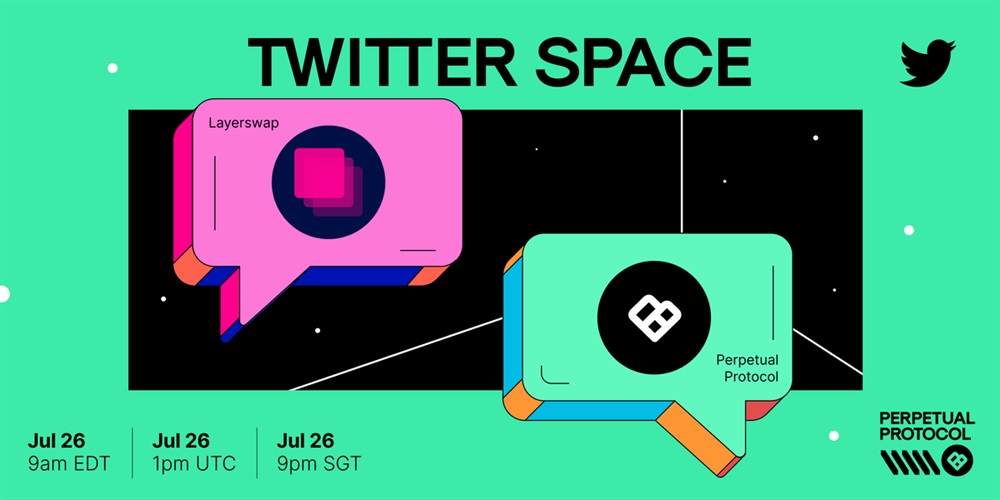 TWITTER SPACE

Layerswap

Perpetual Protocol

Jul 26
9am EDT

Jul 26
1pm UTC

Jul 26
9pm SGT

PERPETUAL PROTOCOL